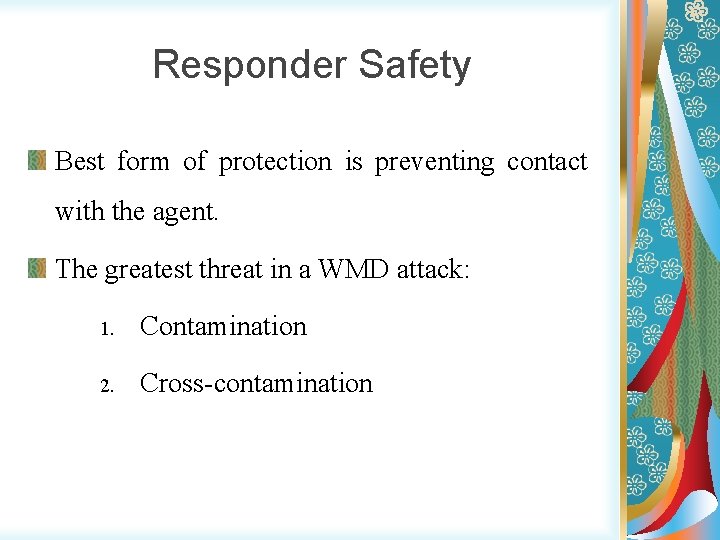 Responder Safety

Best form of protection is preventing contact with the agent.

The greatest threat in a WMD attack:

1. Contamination

2. Cross-contamination